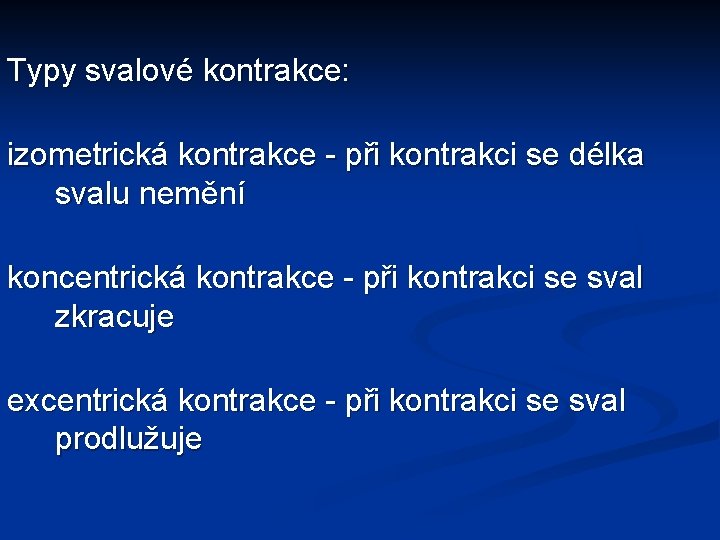 Typy svalové kontrakce:

izometrická kontrakce - při kontrakci se délka svalu nemění

koncentrická kontrakce - při kontrakci se sval zkracuje

excentrická kontrakce - při kontrakci se sval prodlužuje